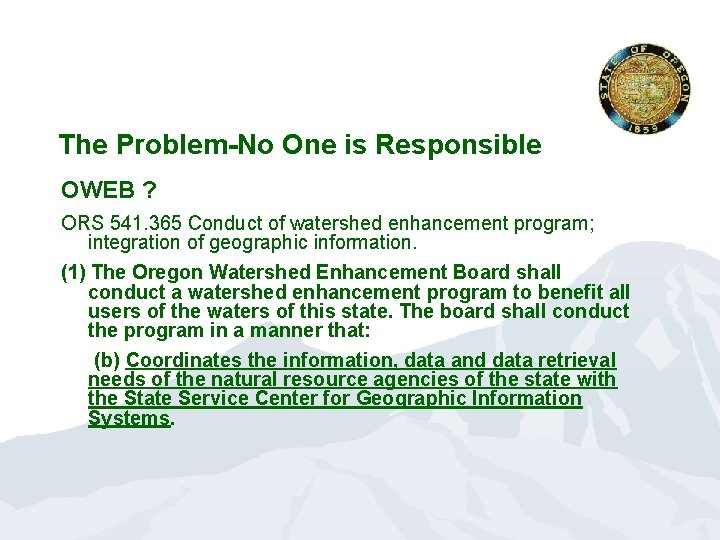 STATE OF OREGON
1859

The Problem-No One is Responsible

OWEB ?

ORS 541.365 Conduct of watershed enhancement program; integration of geographic information.

(1) The Oregon Watershed Enhancement Board shall conduct a watershed enhancement program to benefit all users of the waters of this state. The board shall conduct the program in a manner that:

(b) Coordinates the information, data and data retrieval needs of the natural resource agencies of the state with the State Service Center for Geographic Information Systems.